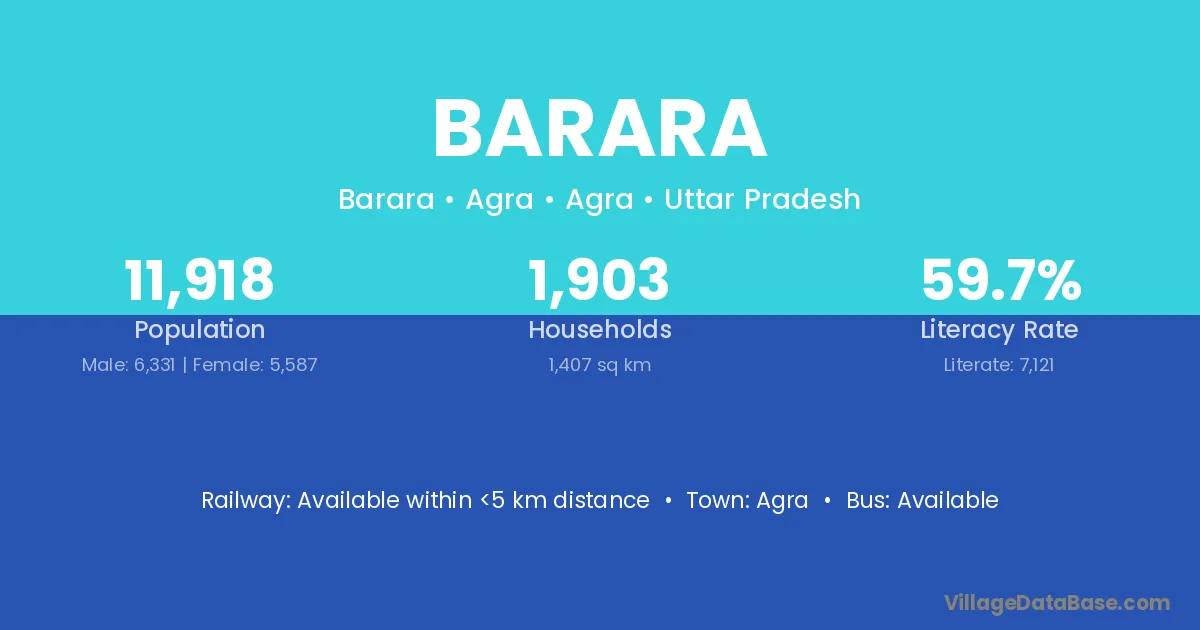 BARARA

Barara • Agra • Agra • Uttar Pradesh

11,918
Population
Male: 6,331 | Female: 5,587

1,903
Households
1,407 sq km

59.7%
Literacy Rate
Literate: 7,121

Railway: Available within <5 km distance • Town: Agra • Bus: Available

VillageDataBase.com